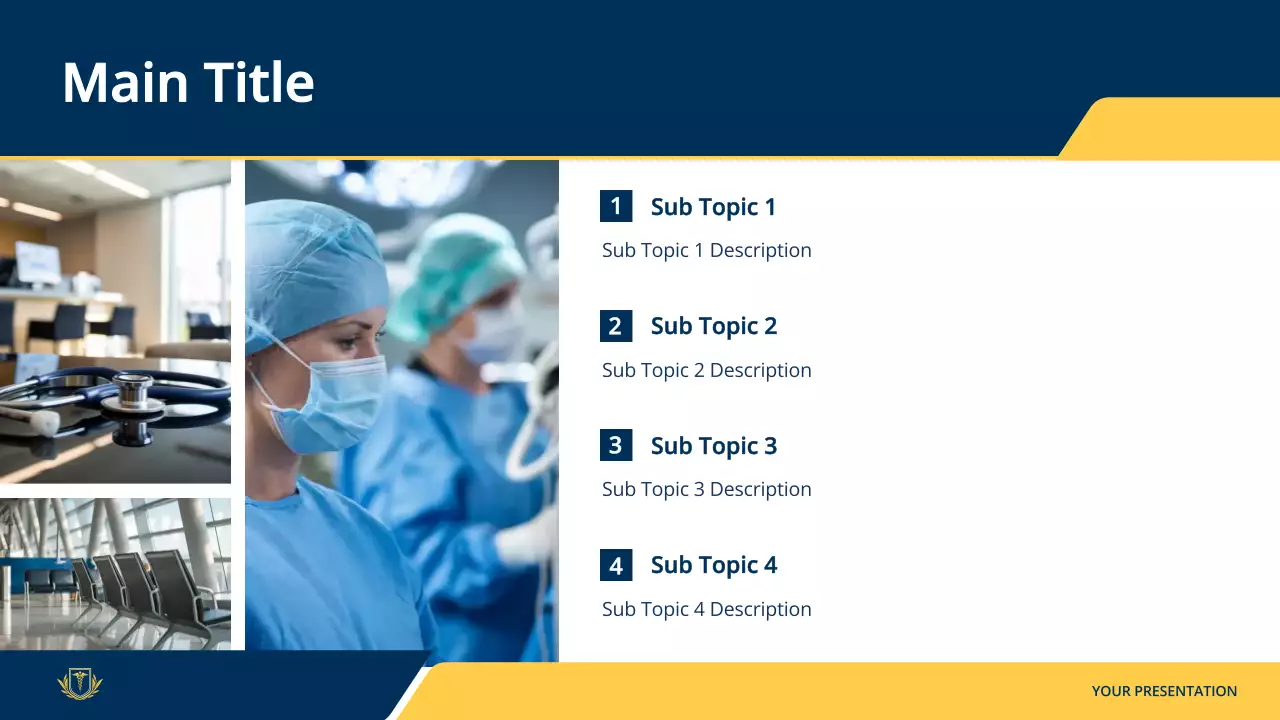 Main Title

1 Sub Topic 1

Sub Topic 1 Description

2 Sub Topic 2

Sub Topic 2 Description

3 Sub Topic 3

Sub Topic 3 Description

4 Sub Topic 4

Sub Topic 4 Description

YOUR PRESENTATION